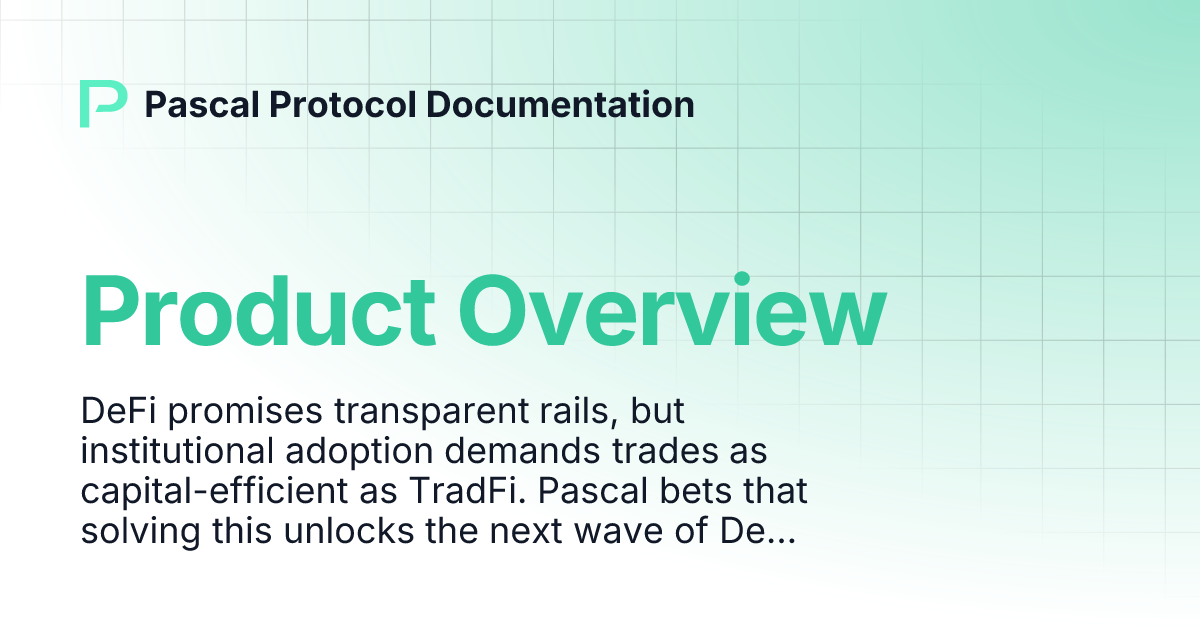 Pascal Protocol Documentation

Product Overview

DeFi promises transparent rails, but institutional adoption demands trades as capital-efficient as TradFi. Pascal bets that solving this unlocks the next wave of De...